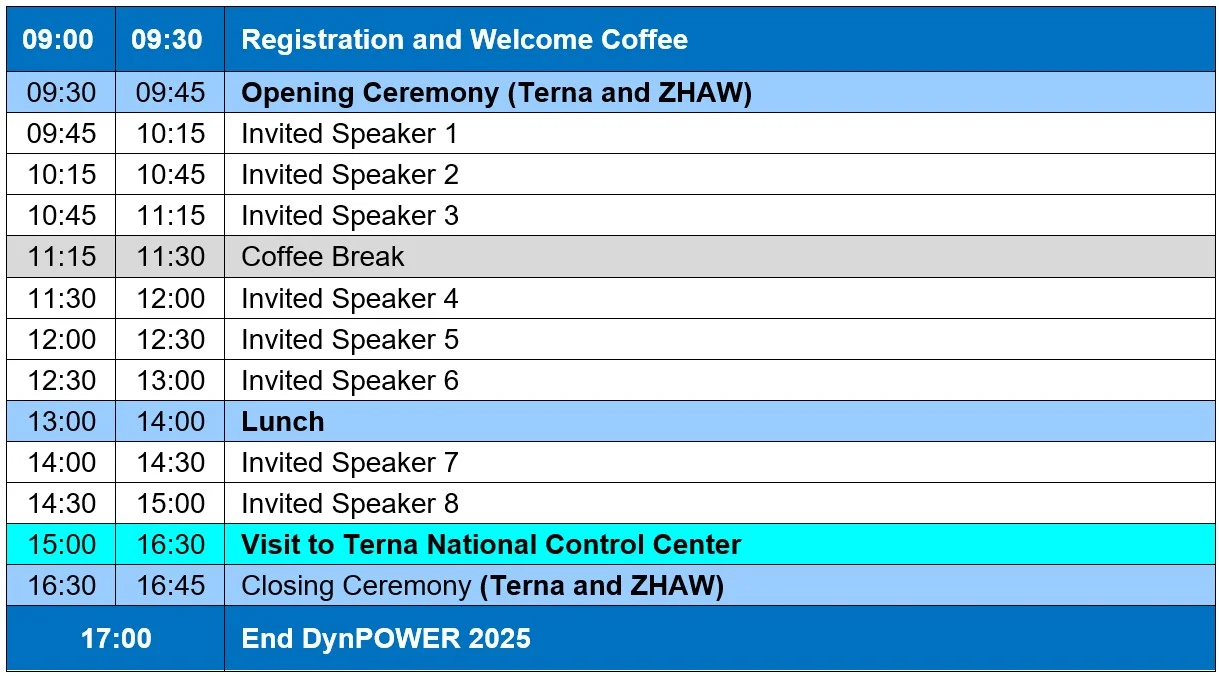 | 09:00 | 09:30 | Registration and Welcome Coffee |
|---|---|---|
| 09:30 | 09:45 | Opening Ceremony (Terna and ZHAW) |
| 09:45 | 10:15 | Invited Speaker 1 |
| 10:15 | 10:45 | Invited Speaker 2 |
| 10:45 | 11:15 | Invited Speaker 3 |
| 11:15 | 11:30 | Coffee Break |
| 11:30 | 12:00 | Invited Speaker 4 |
| 12:00 | 12:30 | Invited Speaker 5 |
| 12:30 | 13:00 | Invited Speaker 6 |
| 13:00 | 14:00 | Lunch |
| 14:00 | 14:30 | Invited Speaker 7 |
| 14:30 | 15:00 | Invited Speaker 8 |
| 15:00 | 16:30 | Visit to Terna National Control Center |
| 16:30 | 16:45 | Closing Ceremony (Terna and ZHAW) |
| 17:00 | | End DynPOWER 2025 |